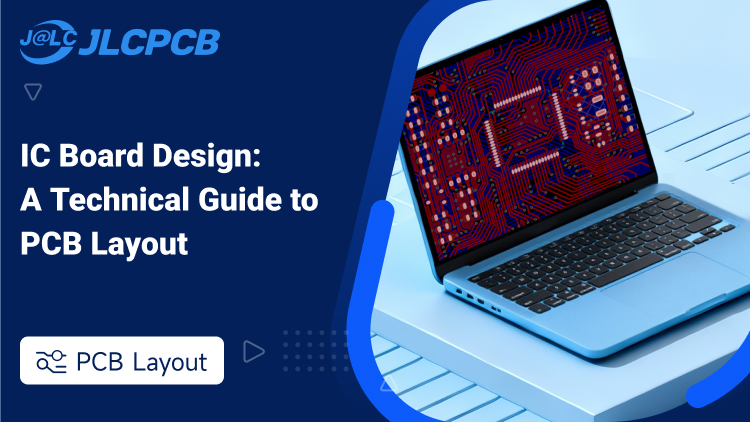 J@LC JLCPCB

IC Board Design: A Technical Guide to PCB Layout

PCB Layout